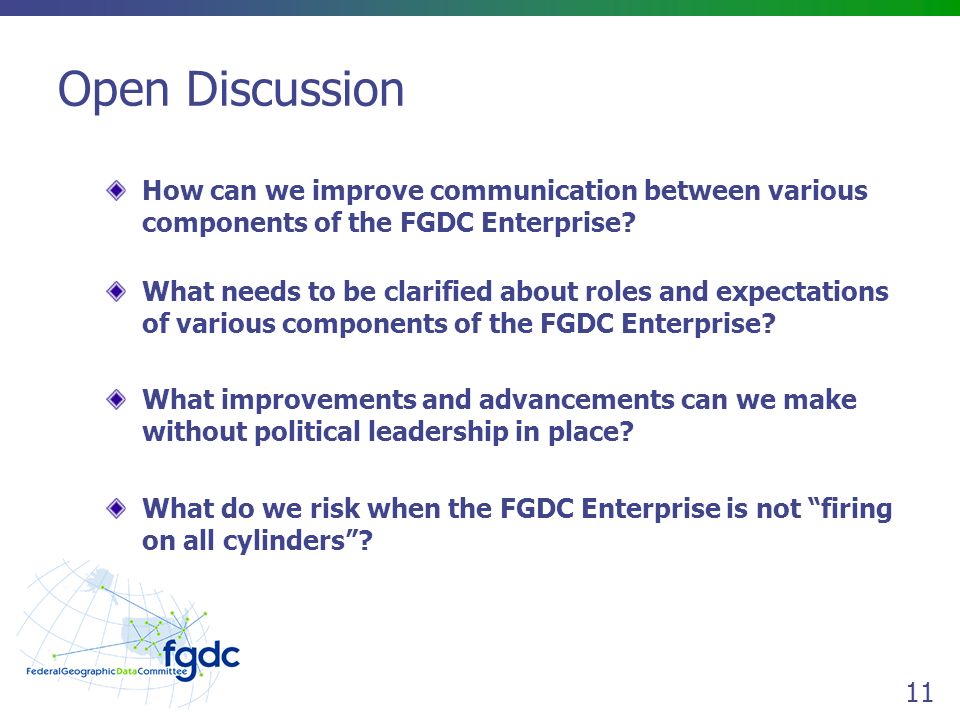 Open Discussion

How can we improve communication between various components of the FGDC Enterprise?

What needs to be clarified about roles and expectations of various components of the FGDC Enterprise?

What improvements and advancements can we make without political leadership in place?

What do we risk when the FGDC Enterprise is not “firing on all cylinders”?

fgdc
FederalGeographicDataCommittee

11